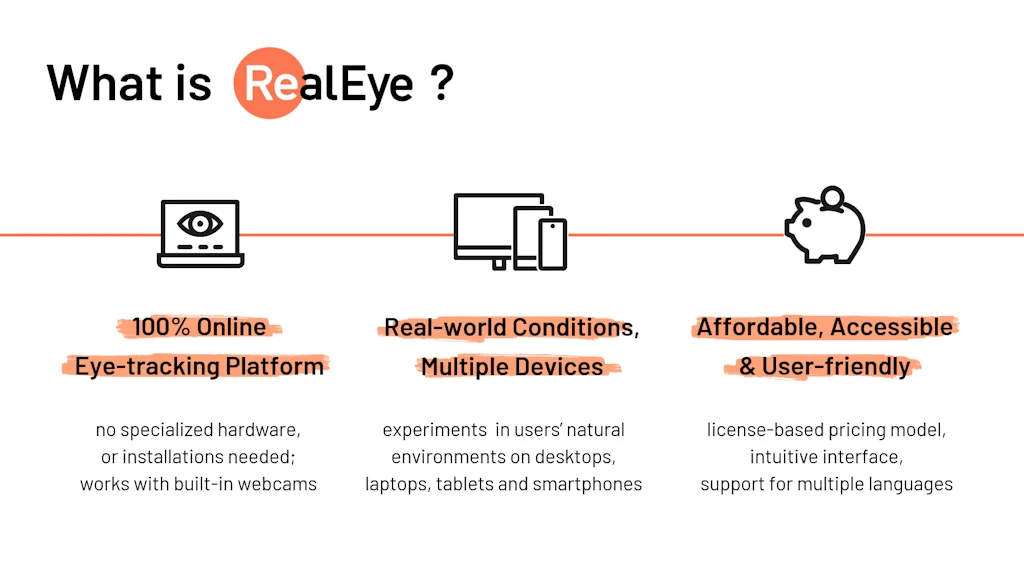 What is RealEye ?

100% Online Eye-tracking Platform

no specialized hardware, or installations needed; works with built-in webcams

Real-world Conditions, Multiple Devices

experiments in users' natural environments on desktops, laptops, tablets and smartphones

Affordable, Accessible & User-friendly

license-based pricing model, intuitive interface, support for multiple languages